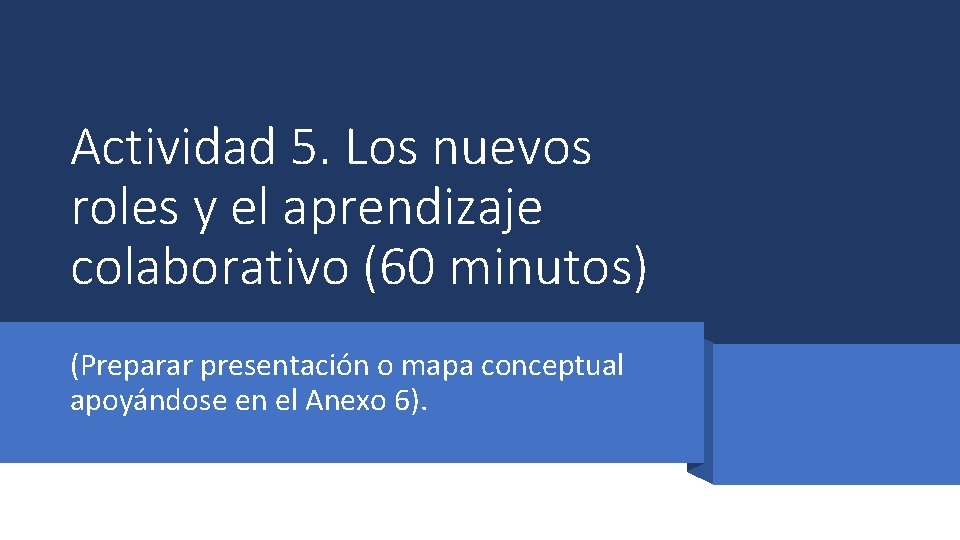 Actividad 5. Los nuevos roles y el aprendizaje colaborativo (60 minutos)

(Preparar presentación o mapa conceptual apoyándose en el Anexo 6).